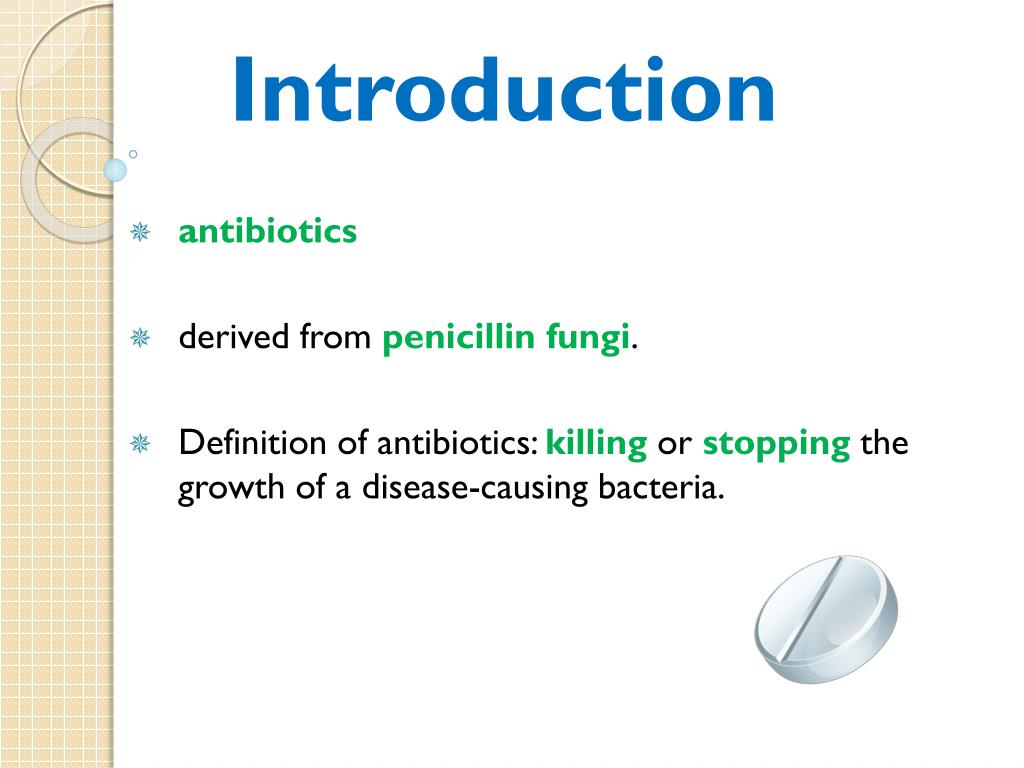 Introduction

antibiotics

derived from penicillin fungi.

Definition of antibiotics: killing or stopping the growth of a disease-causing bacteria.